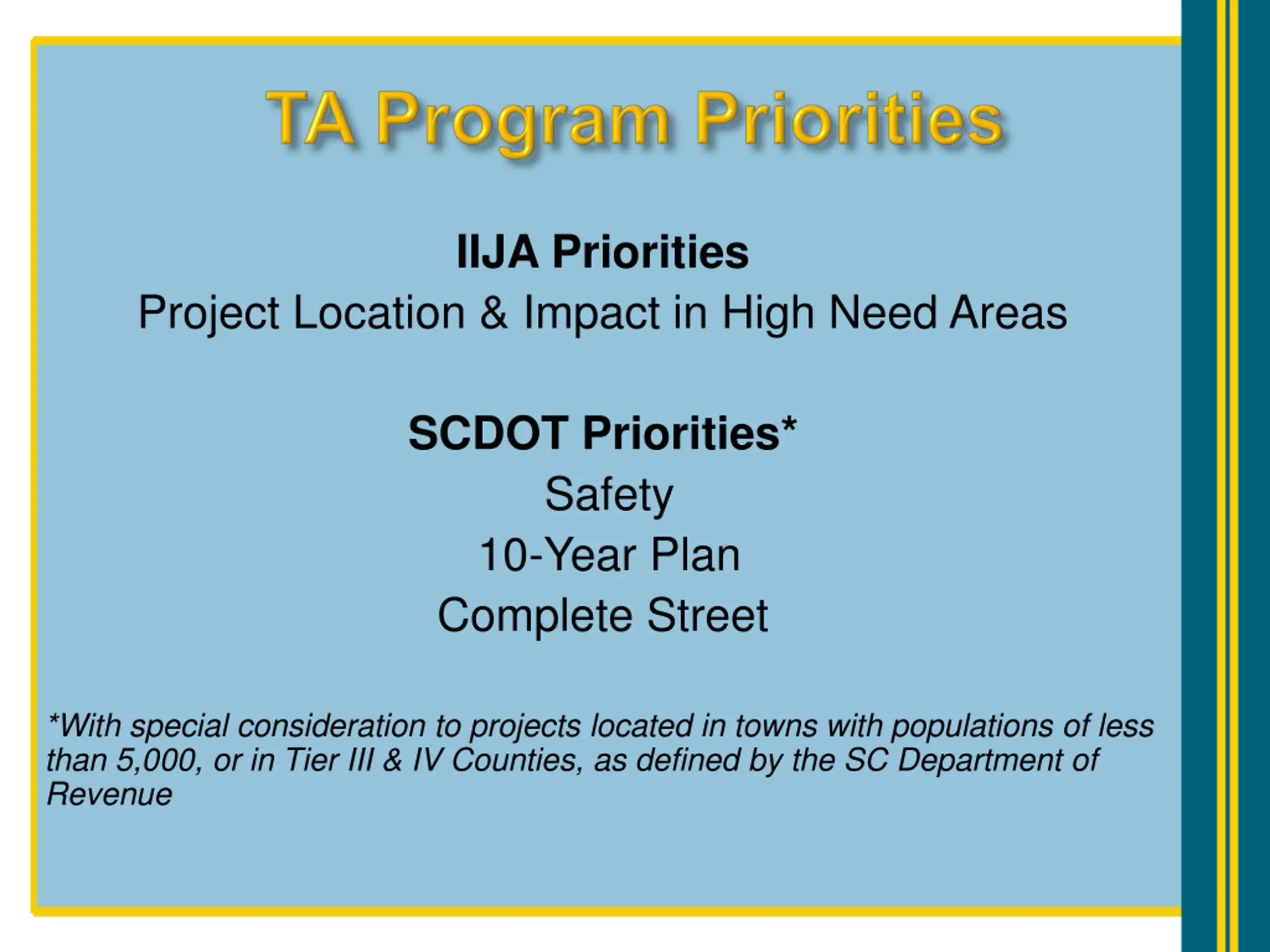 TA Program Priorities

IIJA Priorities
Project Location & Impact in High Need Areas

SCDOT Priorities*
Safety
10-Year Plan
Complete Street

*With special consideration to projects located in towns with populations of less than 5,000, or in Tier III & IV Counties, as defined by the SC Department of Revenue